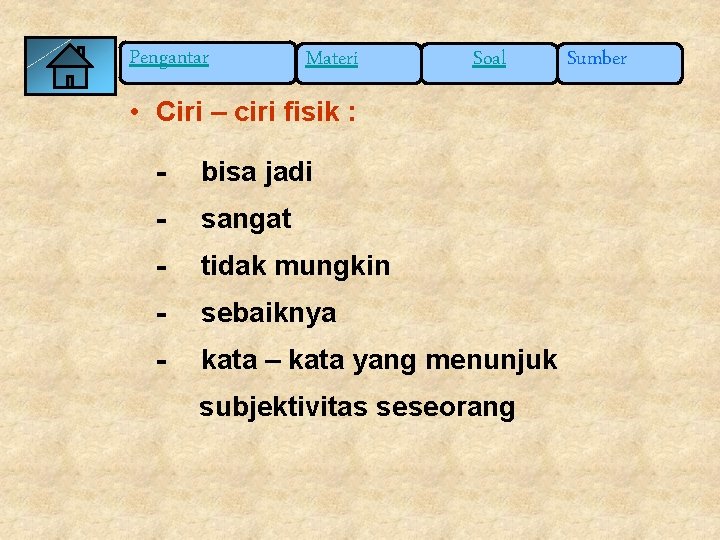 Pengantar Materi Soal Sumber

• Ciri – ciri fisik :

- bisa jadi
- sangat
- tidak mungkin
- sebaiknya
- kata – kata yang menunjuk subjektivitas seseorang